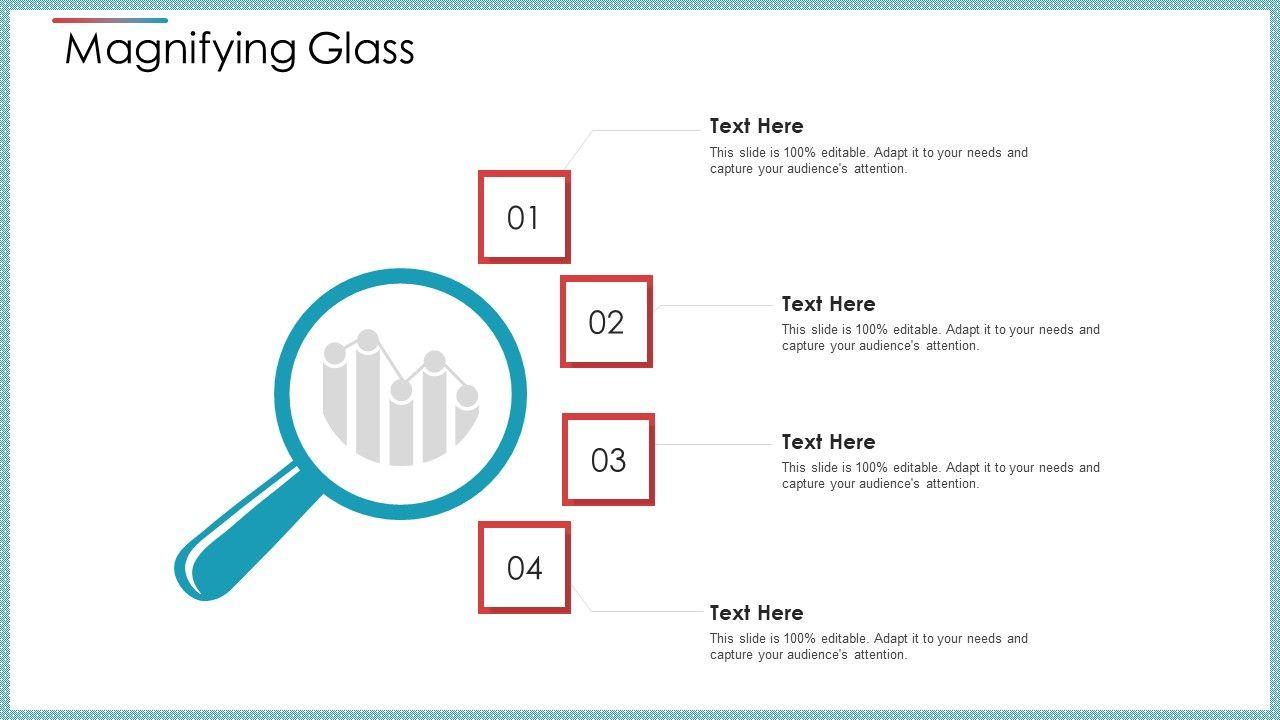 Magnifying Glass

01

Text Here

This slide is 100% editable. Adapt it to your needs and capture your audience's attention.

02

Text Here

This slide is 100% editable. Adapt it to your needs and capture your audience's attention.

03

Text Here

This slide is 100% editable. Adapt it to your needs and capture your audience's attention.

04

Text Here

This slide is 100% editable. Adapt it to your needs and capture your audience's attention.